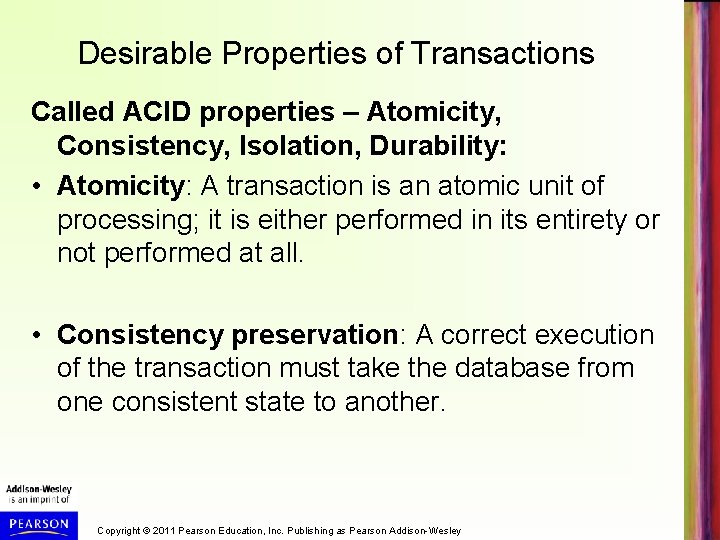 Desirable Properties of Transactions

Called ACID properties – Atomicity, Consistency, Isolation, Durability:

• Atomicity: A transaction is an atomic unit of processing; it is either performed in its entirety or not performed at all.

• Consistency preservation: A correct execution of the transaction must take the database from one consistent state to another.

Addison-Wesley is an imprint of

PEARSON

Copyright © 2011 Pearson Education, Inc. Publishing as Pearson Addison-Wesley